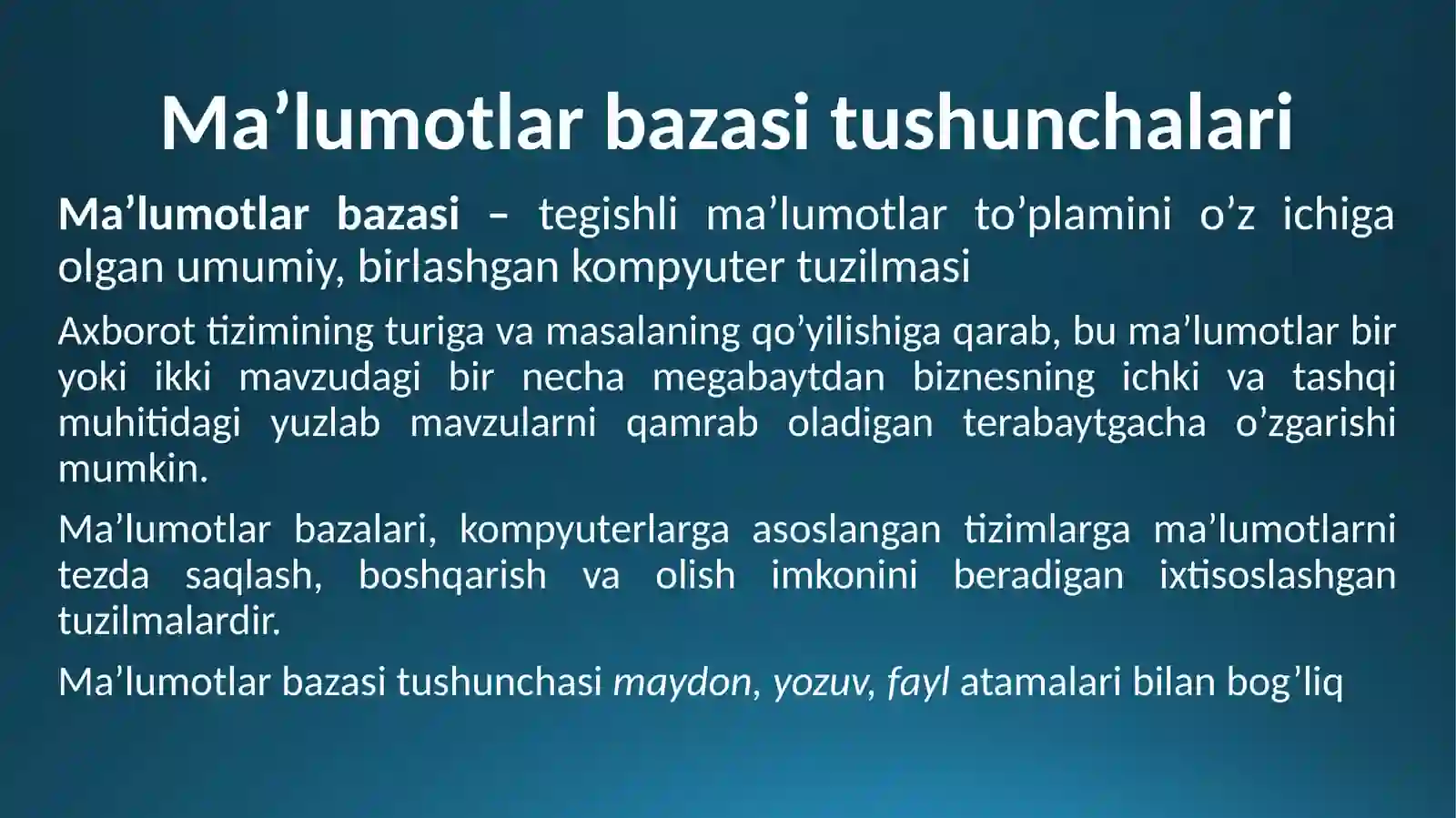 Ma’lumotlar bazasi tushunchalari

Ma’lumotlar bazasi – tegishli ma’lumotlar to’plamini o’z ichiga olgan umumiy, birlashgan kompyuter tuzilmasi

Axborot tizimining turiga va masalaning qo’yilishiga qarab, bu ma’lumotlar bir yoki ikki mavzudagi bir necha megabaytdan biznesning ichki va tashqi muhitidagi yuzlab mavzularni qamrab oladigan terabaytgacha o’zgarishi mumkin.

Ma’lumotlar bazalari, kompyuterlarga asoslangan tizimlarga ma’lumotlarni tezda saqlash, boshqarish va olish imkonini beradigan ixtisoslashgan tuzilmalardir.

Ma’lumotlar bazasi tushunchasi maydon, yozuv, fayl atamalari bilan bog’liq